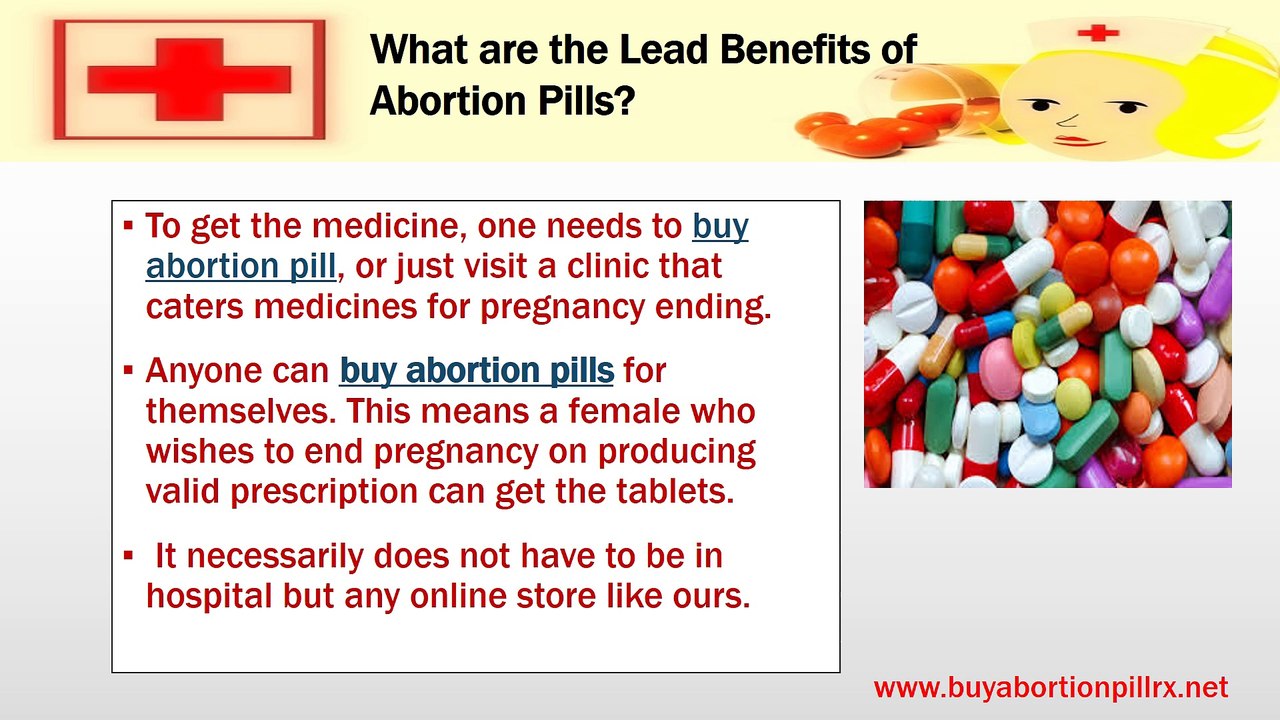 What are the Lead Benefits of Abortion Pills?

▪ To get the medicine, one needs to buy abortion pill, or just visit a clinic that caters medicines for pregnancy ending.

▪ Anyone can buy abortion pills for themselves. This means a female who wishes to end pregnancy on producing valid prescription can get the tablets.

▪ It necessarily does not have to be in hospital but any online store like ours.

www.buyabortionpillrx.net